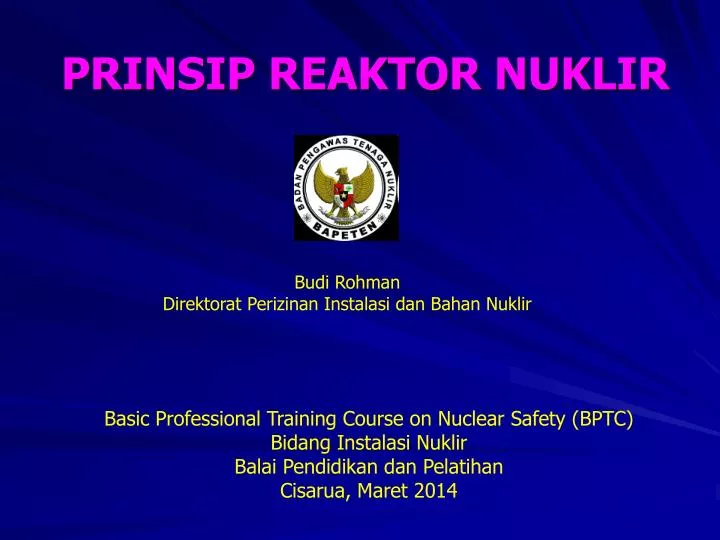 PRINSIP REAKTOR NUKLIR

BADAN PENGAWAS TENAGA NUKLIR
BAPETEN

Budi Rohman
Direktorat Perizinan Instalasi dan Bahan Nuklir

Basic Professional Training Course on Nuclear Safety (BPTC)
Bidang Instalasi Nuklir
Balai Pendidikan dan Pelatihan
Cisarua, Maret 2014